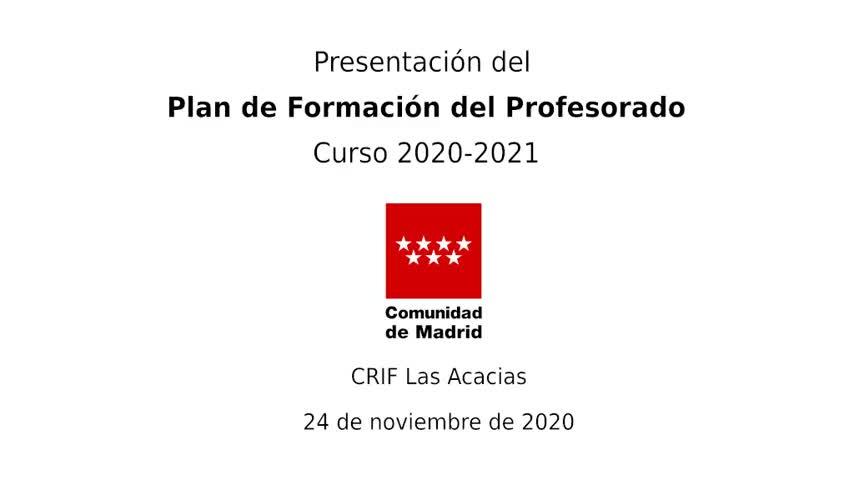 Presentación del

Plan de Formación del Profesorado

Curso 2020-2021

Comunidad de Madrid

CRIF Las Acacias

24 de noviembre de 2020